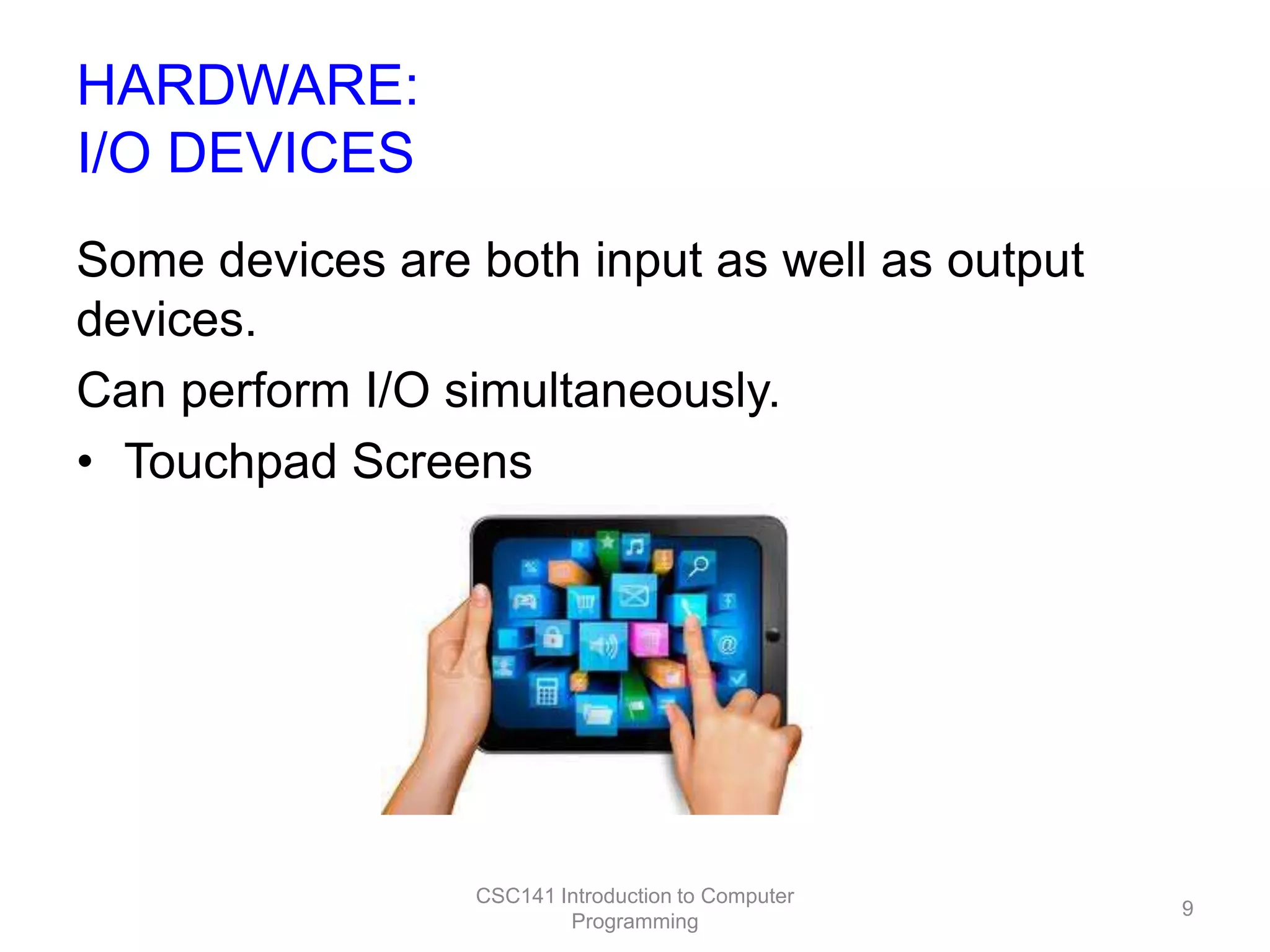 HARDWARE:
I/O DEVICES

Some devices are both input as well as output devices.

Can perform I/O simultaneously.

• Touchpad Screens

CSC141 Introduction to Computer Programming

9